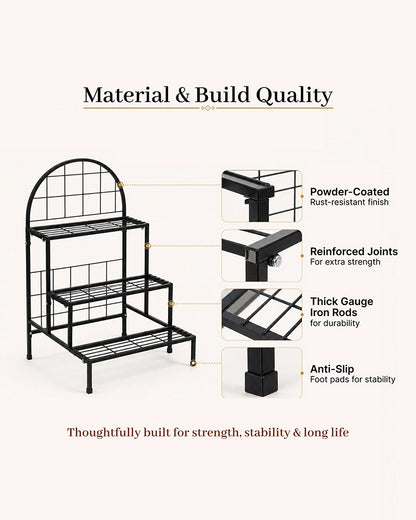 Material & Build Quality

Powder-Coated
Rust-resistant finish

Reinforced Joints
For extra strength

Thick Gauge Iron Rods
for durability

Anti-Slip
Foot pads for stability

Thoughtfully built for strength, stability & long life